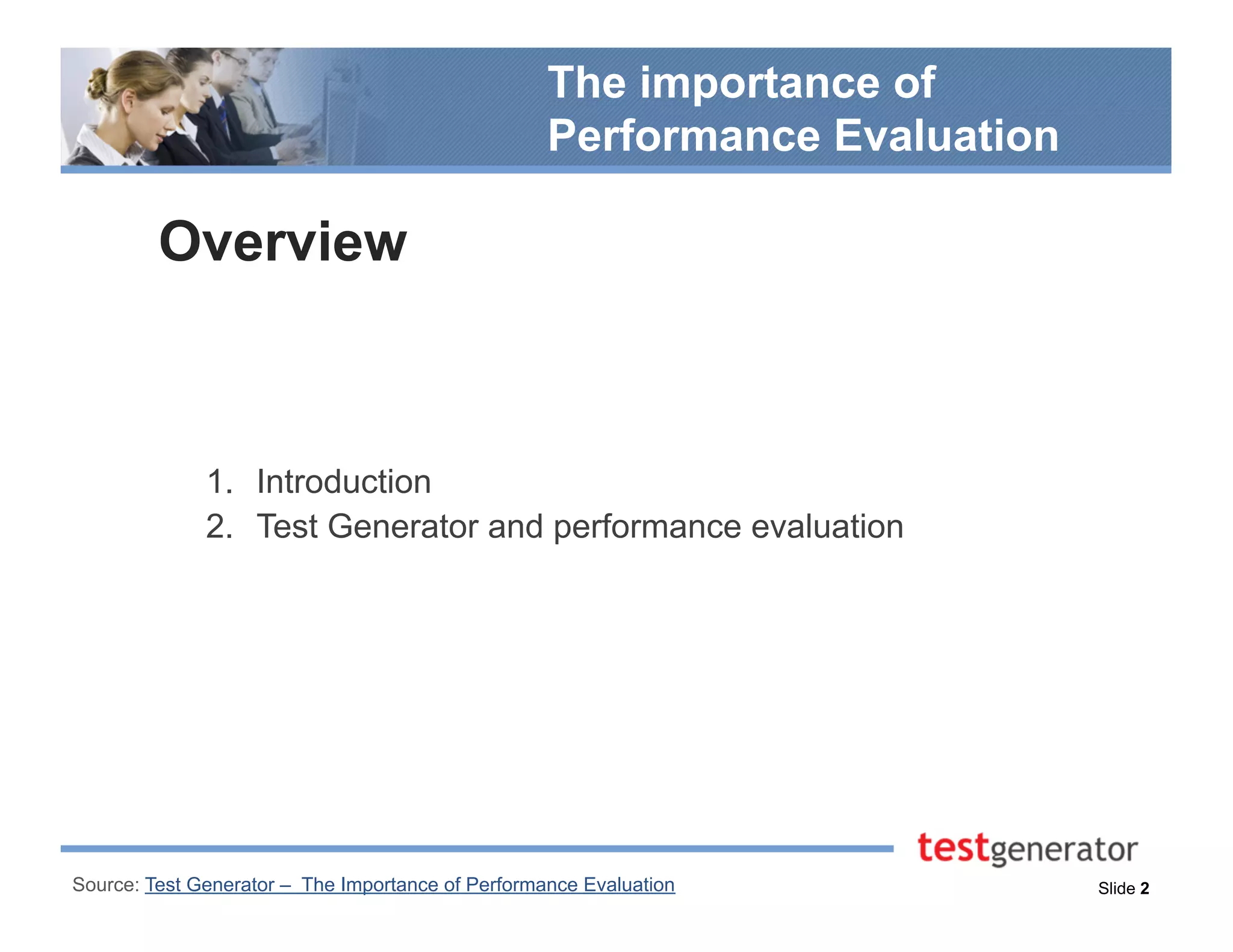 The importance of Performance Evaluation

Overview

1. Introduction
2. Test Generator and performance evaluation

testgenerator

Source: Test Generator – The Importance of Performance Evaluation

Slide 2